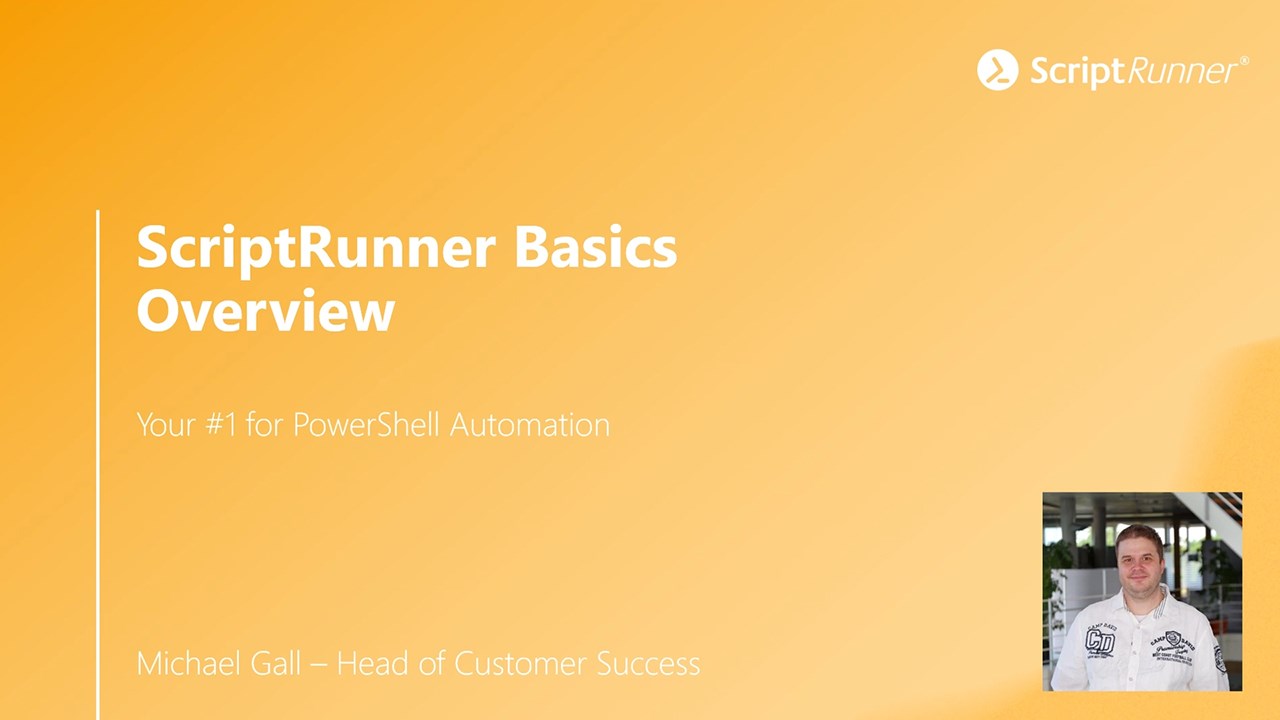 ScriptRunner®

ScriptRunner Basics Overview

Your #1 for PowerShell Automation

Michael Gall – Head of Customer Success